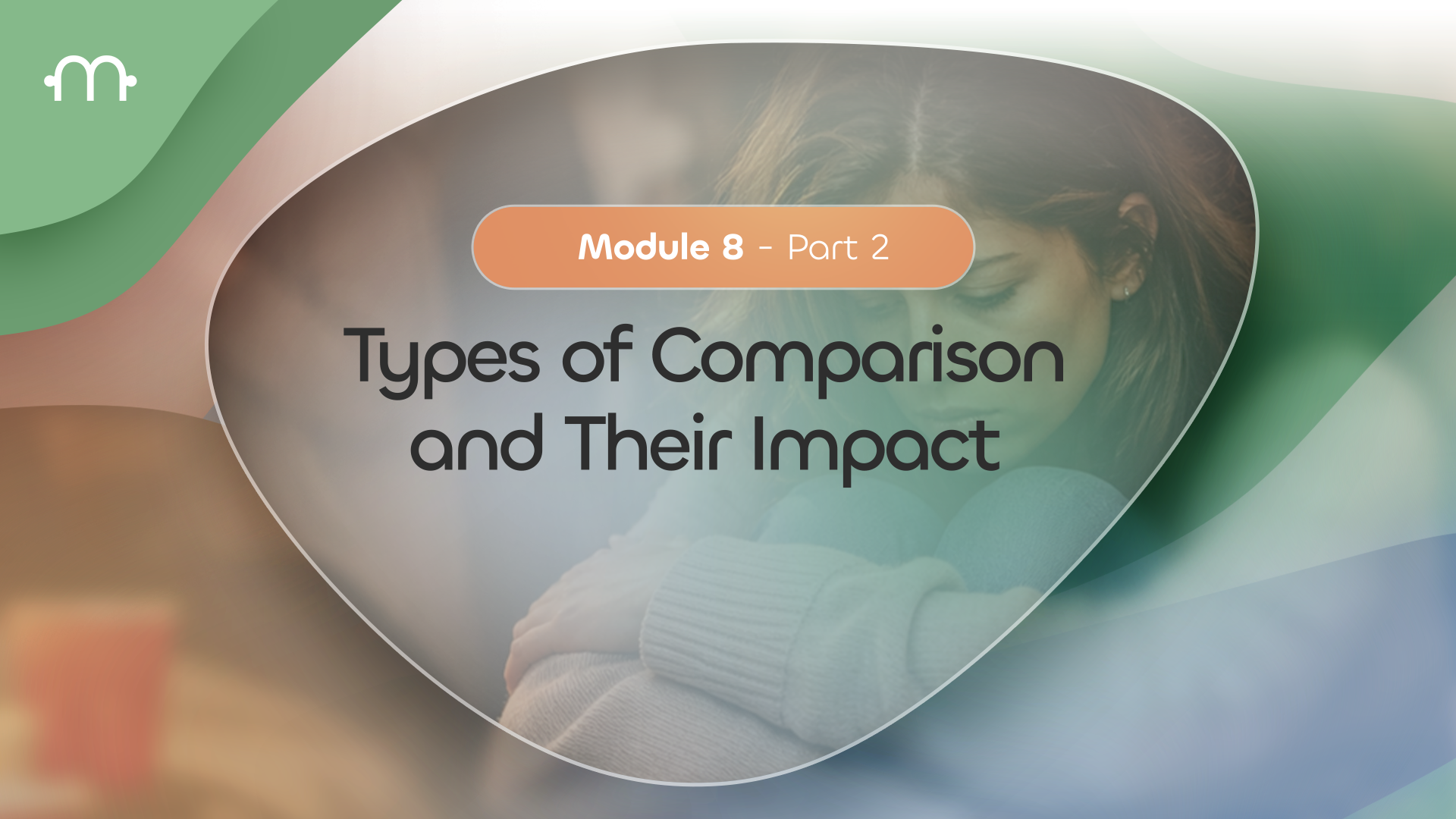 Module 8 - Part 2

Types of Comparison and Their Impact